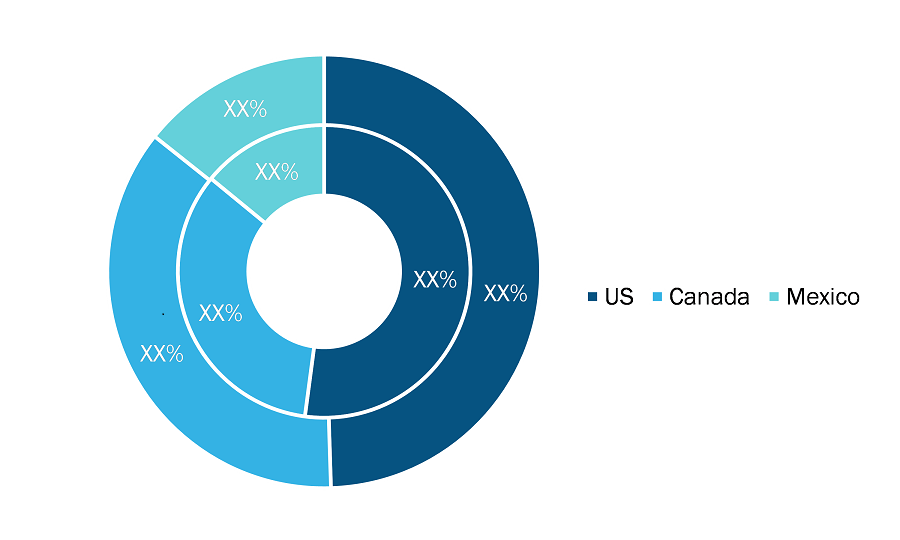 XX%
XX%
XX%
XX%
XX%
XX%

US Canada Mexico